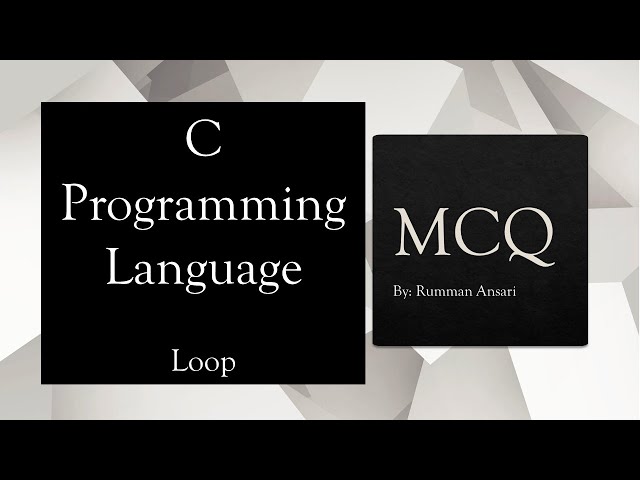 C
Programming
Language

Loop

MCQ

By: Rumman Ansari